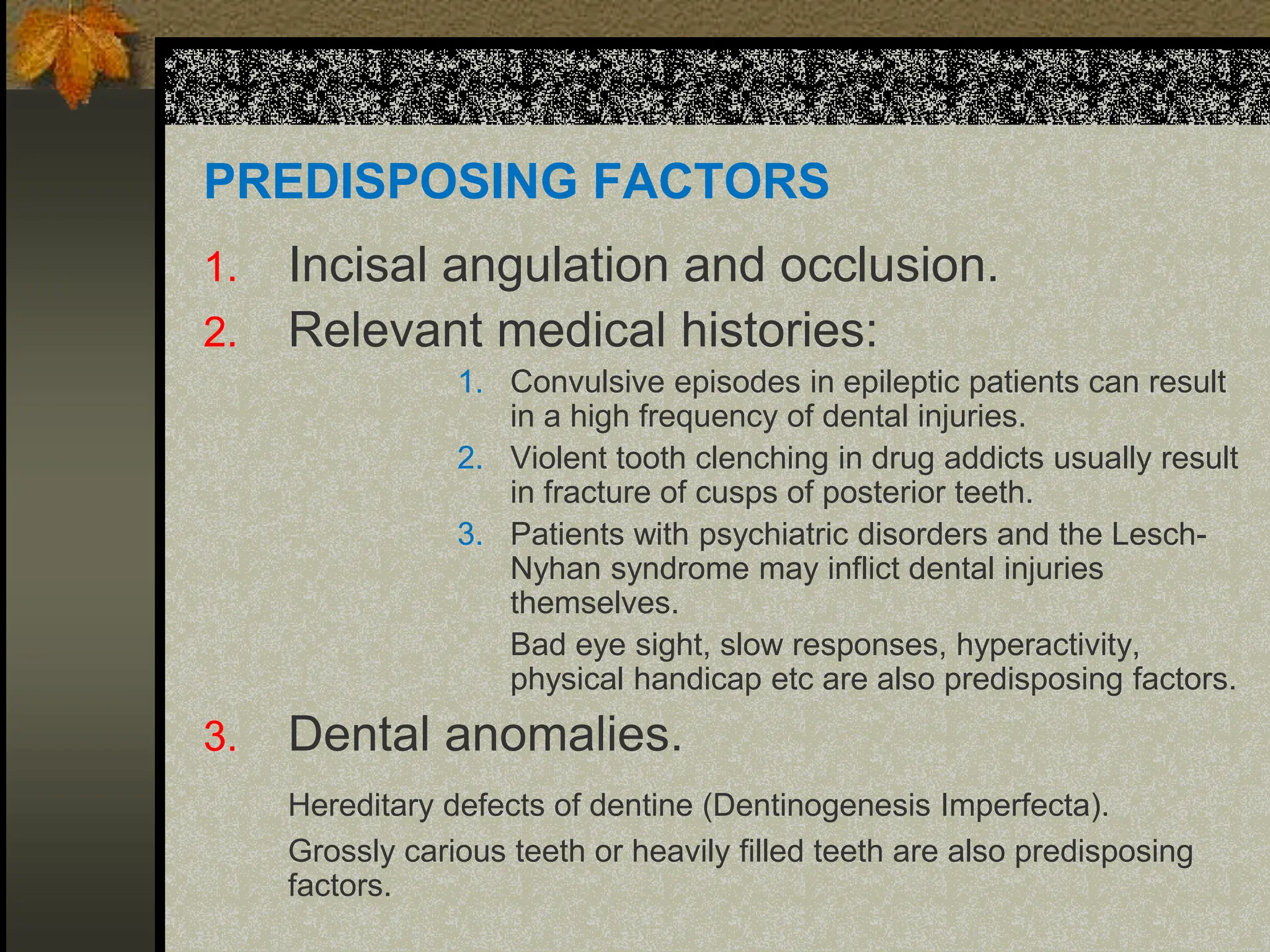 PREDISPOSING FACTORS

1. Incisal angulation and occlusion.
2. Relevant medical histories:
1. Convulsive episodes in epileptic patients can result in a high frequency of dental injuries.
2. Violent tooth clenching in drug addicts usually result in fracture of cusps of posterior teeth.
3. Patients with psychiatric disorders and the Lesch-Nyhan syndrome may inflict dental injuries themselves.

Bad eye sight, slow responses, hyperactivity, physical handicap etc are also predisposing factors.
3. Dental anomalies.

Hereditary defects of dentine (Dentinogenesis Imperfecta).

Grossly carious teeth or heavily filled teeth are also predisposing factors.